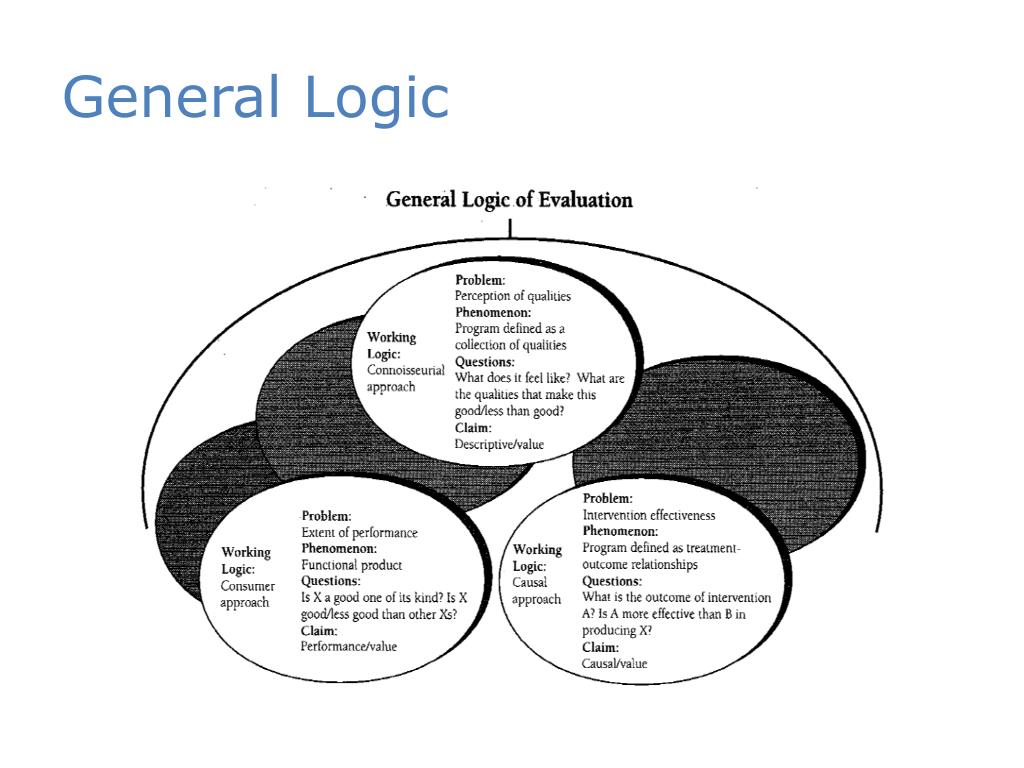 General Logic

General Logic of Evaluation

Working Logic: Connoisseurial approach

Problem:
Perception of qualities
Phenomenon:
Program defined as a collection of qualities
Questions:
What does it feel like? What are the qualities that make this good/less than good?
Claim:
Descriptive/value

Working Logic: Consumer approach

Problem:
Extent of performance
Phenomenon:
Functional product
Questions:
Is X a good one of its kind? Is X good/less good than other Xs?
Claim:
Performance/value

Working Logic: Causal approach

Problem:
Intervention effectiveness
Phenomenon:
Program defined as treatment-outcome relationships
Questions:
What is the outcome of intervention A? Is A more effective than B in producing X?
Claim:
Causal/value